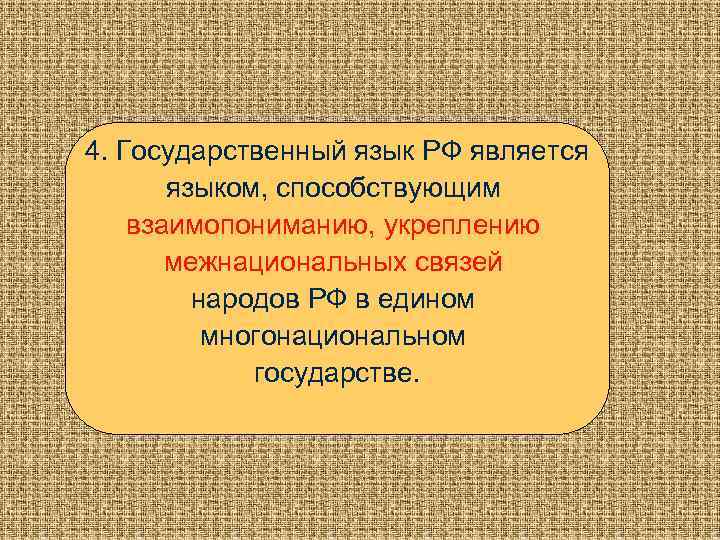 4. Государственный язык РФ является языком, способствующим взаимопониманию, укреплению межнациональных связей народов РФ в едином многонациональном государстве.